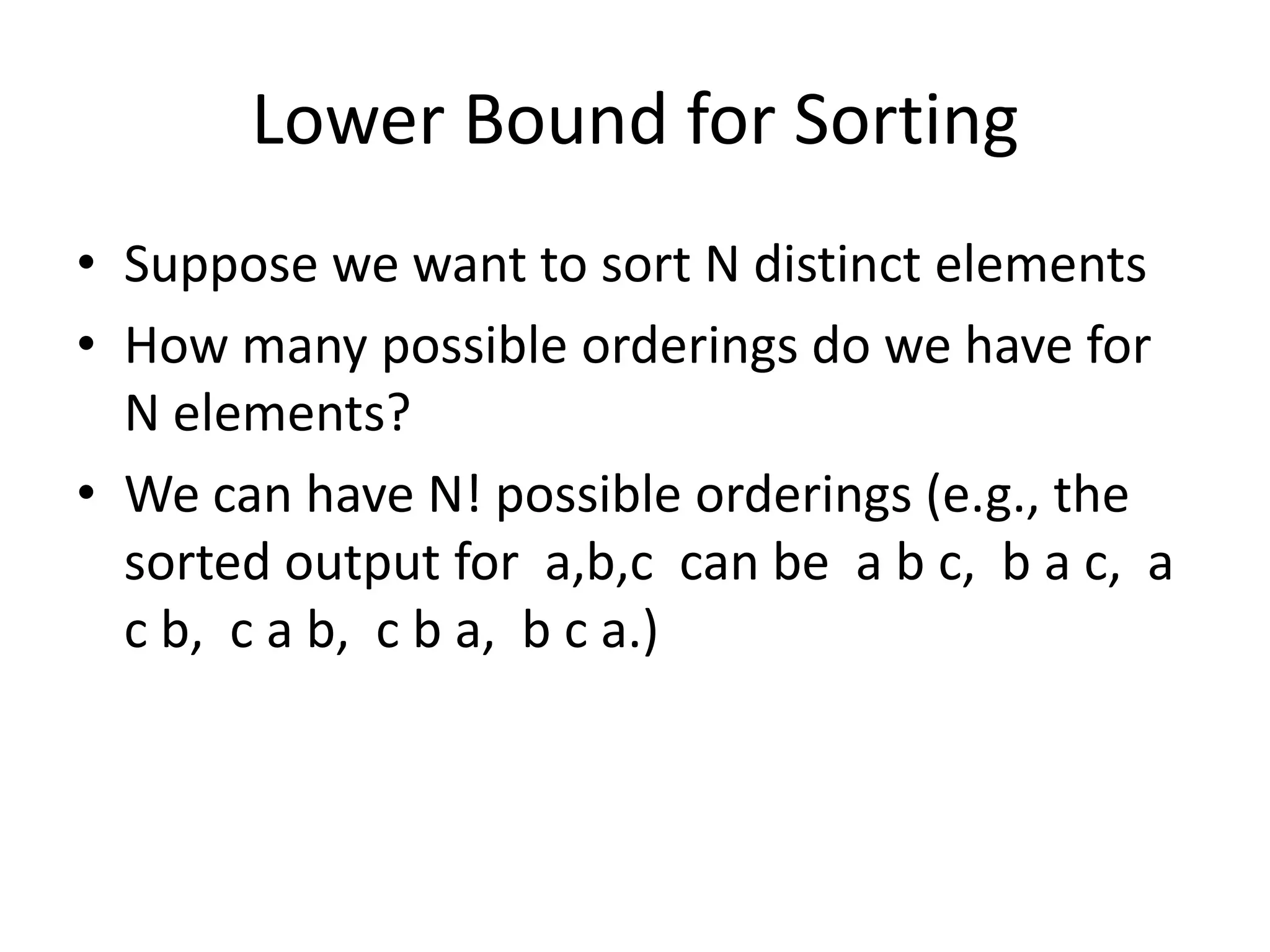 Lower Bound for Sorting

• Suppose we want to sort N distinct elements

• How many possible orderings do we have for N elements?

• We can have N! possible orderings (e.g., the sorted output for a,b,c can be a b c, b a c, a c b, c a b, c b a, b c a.)